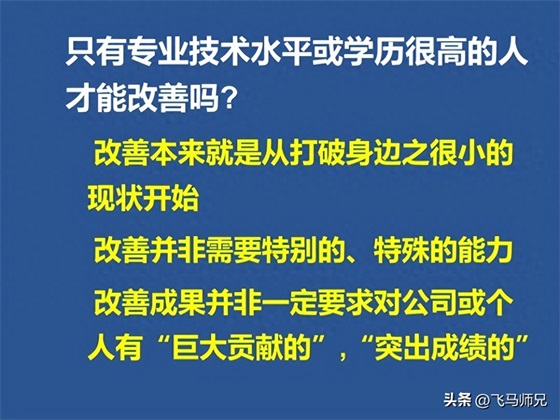 只有专业技术水平或学历很高的人才能改善吗？

改善本来就是从打破身边之很小的现状开始

改善并非需要特别的、特殊的能力

改善成果并非一定要求对公司或个人有“巨大贡献的”，“突出成绩的”

头条 @飞马师兄